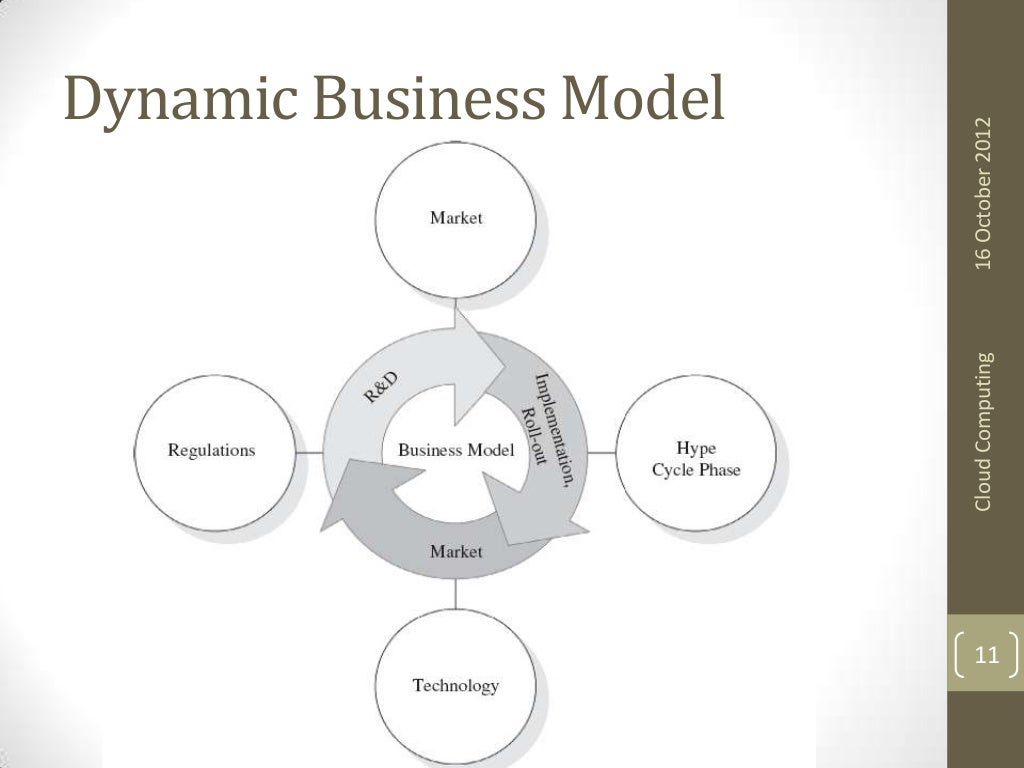 Dynamic Business Model

Market

R&D

Implementation, Roll-out

Regulations

Business Model

Hype Cycle Phase

Market

Technology

16 October 2012

Cloud Computing

11